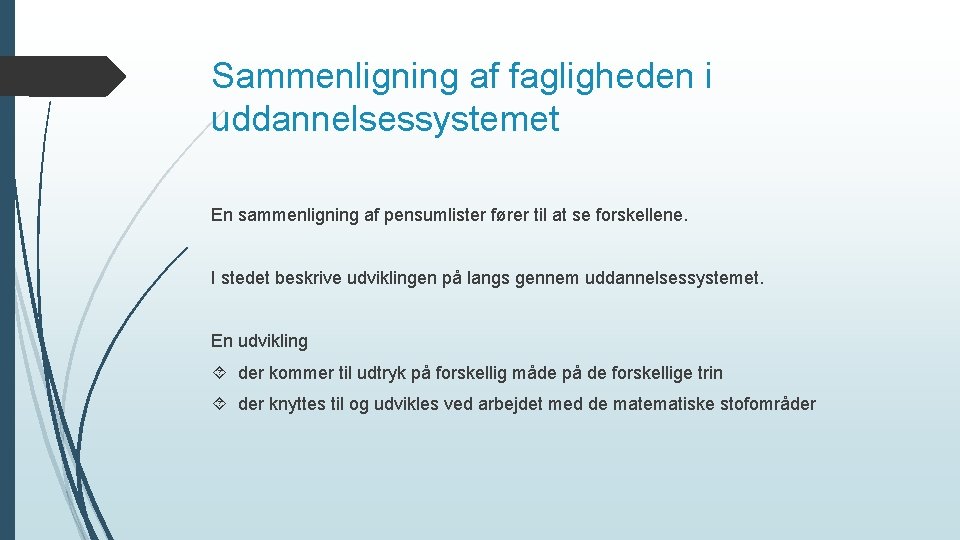 Sammenligning af fagligheden i uddannelsessystemet

En sammenligning af pensumlister fører til at se forskellene.

I stedet beskrive udviklingen på langs gennem uddannelsessystemet.

En udvikling

der kommer til udtryk på forskellig måde på de forskellige trin

der knyttes til og udvikles ved arbejdet med de matematiske stofområder